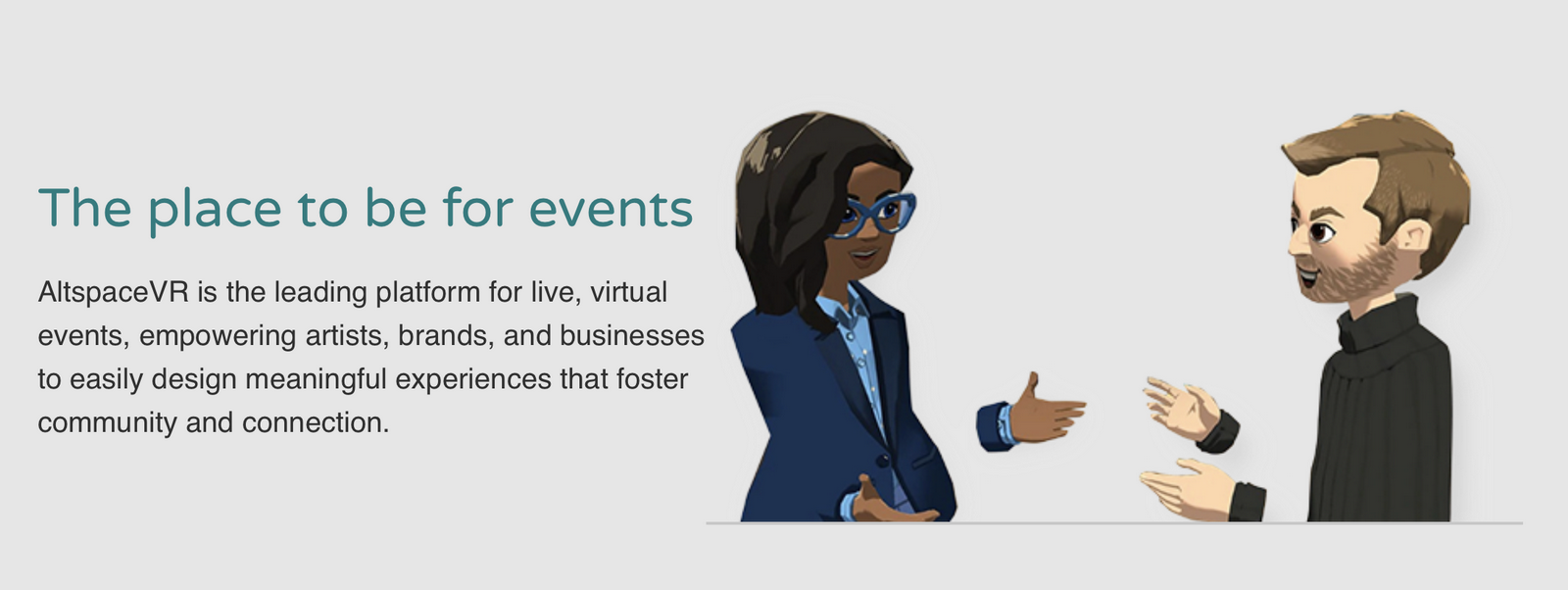 The place to be for events

AltspaceVR is the leading platform for live, virtual events, empowering artists, brands, and businesses to easily design meaningful experiences that foster community and connection.